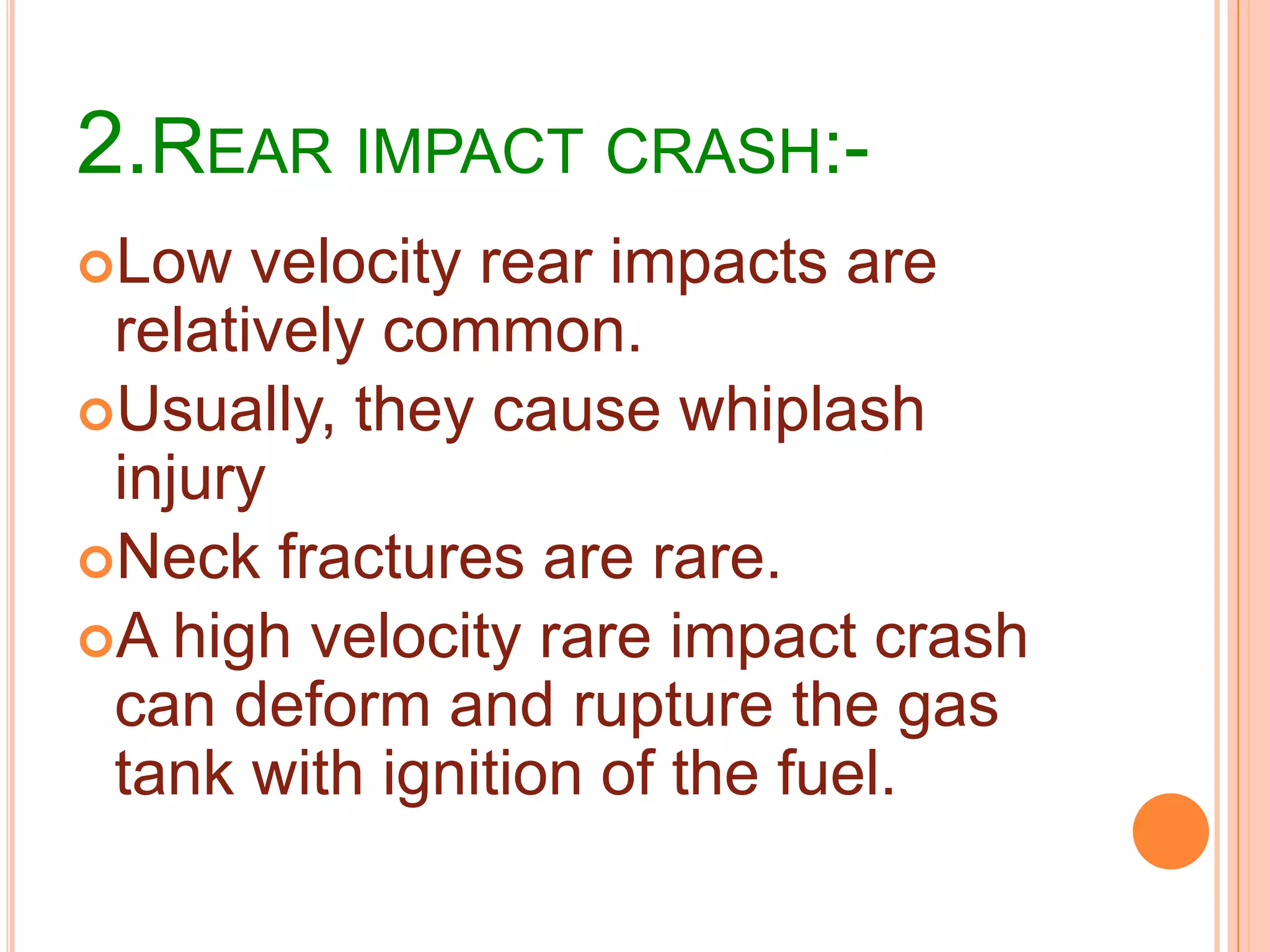 2.REAR IMPACT CRASH:-

Low velocity rear impacts are relatively common.

Usually, they cause whiplash injury

Neck fractures are rare.

A high velocity rare impact crash can deform and rupture the gas tank with ignition of the fuel.